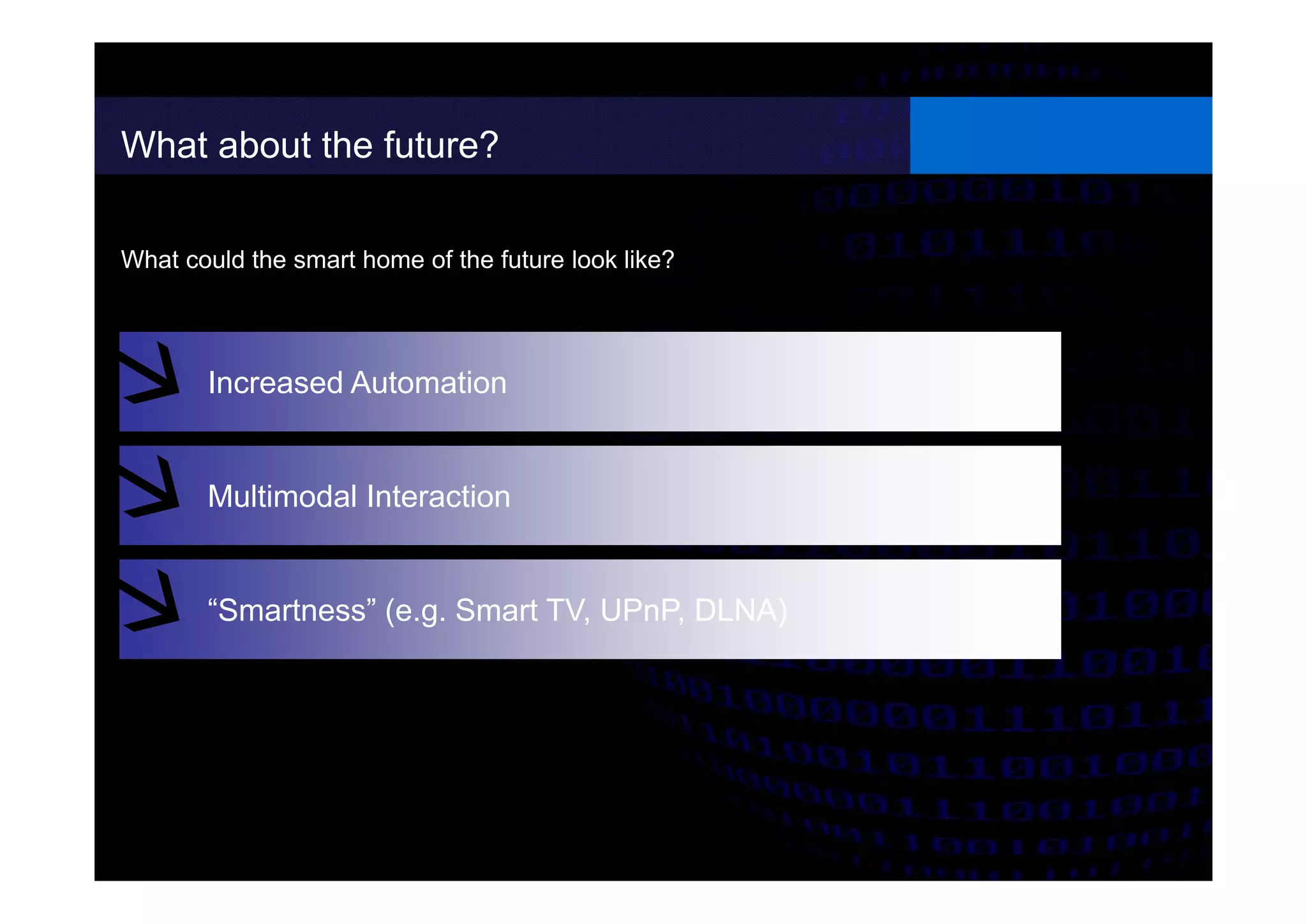 What about the future?

What could the smart home of the future look like?

Increased Automation

Multimodal Interaction

“Smartness” (e.g. Smart TV, UPnP, DLNA)